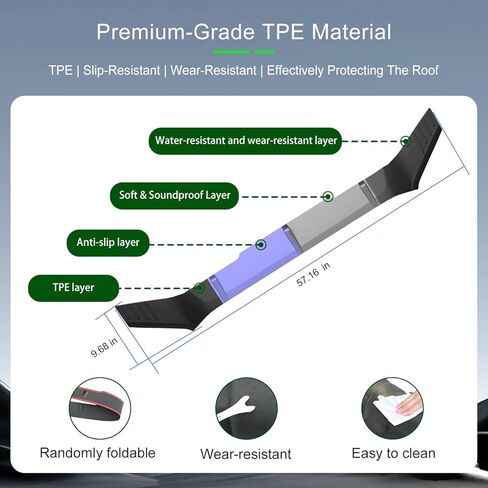 Premium-Grade TPE Material

TPE | Slip-Resistant | Wear-Resistant | Effectively Protecting The Roof

Water-resistant and wear-resistant layer

Soft & Soundproof Layer

Anti-slip layer

TPE layer

57.16 in

9.68 in

Randomly foldable

Wear-resistant

Easy to clean